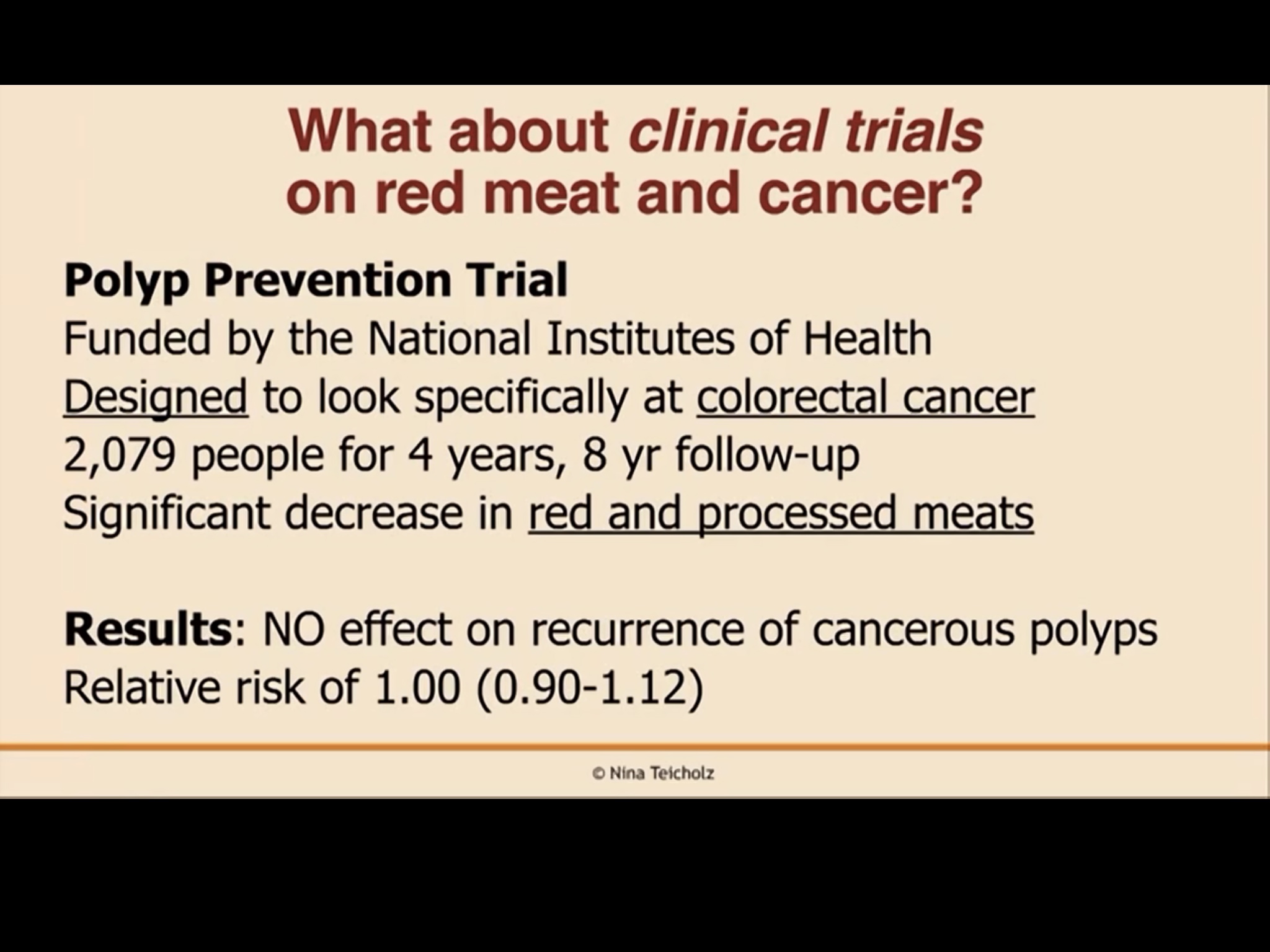 What about clinical trials on red meat and cancer?

Polyp Prevention Trial
Funded by the National Institutes of Health
Designed to look specifically at colorectal cancer
2,079 people for 4 years, 8 yr follow-up
Significant decrease in red and processed meats

Results: NO effect on recurrence of cancerous polyps
Relative risk of 1.00 (0.90-1.12)

© Nina Teicholz